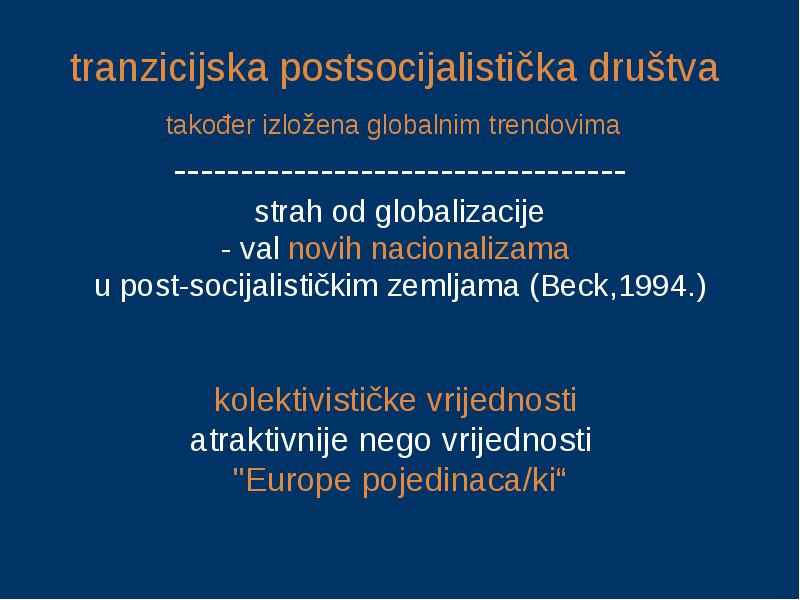 tranzicijska postsocijalistička društva

također izložena globalnim trendovima

----------------------------------

strah od globalizacije
- val novih nacionalizama
u post-socijalističkim zemljama (Beck,1994.)

kolektivističke vrijednosti
atraktivnije nego vrijednosti
"Europe pojedinaca/ki“